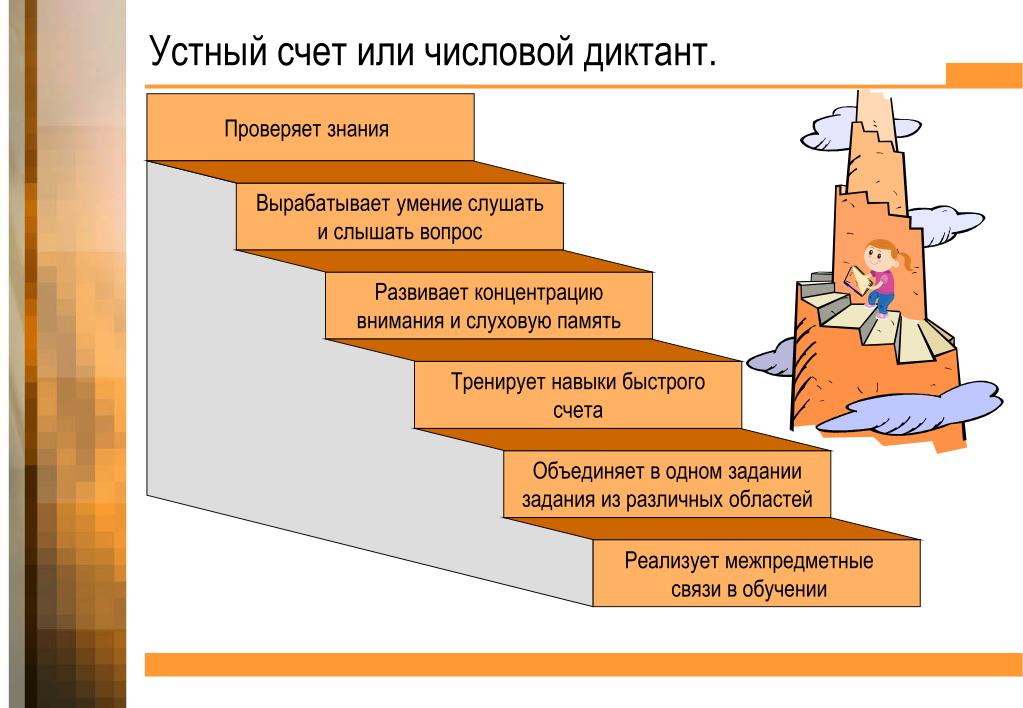 Устный счет или числовой диктант.

Проверяет знания

Вырабатывает умение слушать и слышать вопрос

Развивает концентрацию внимания и слуховую память

Тренирует навыки быстрого счета

Объединяет в одном задании задания из различных областей

Реализует межпредметные связи в обучении